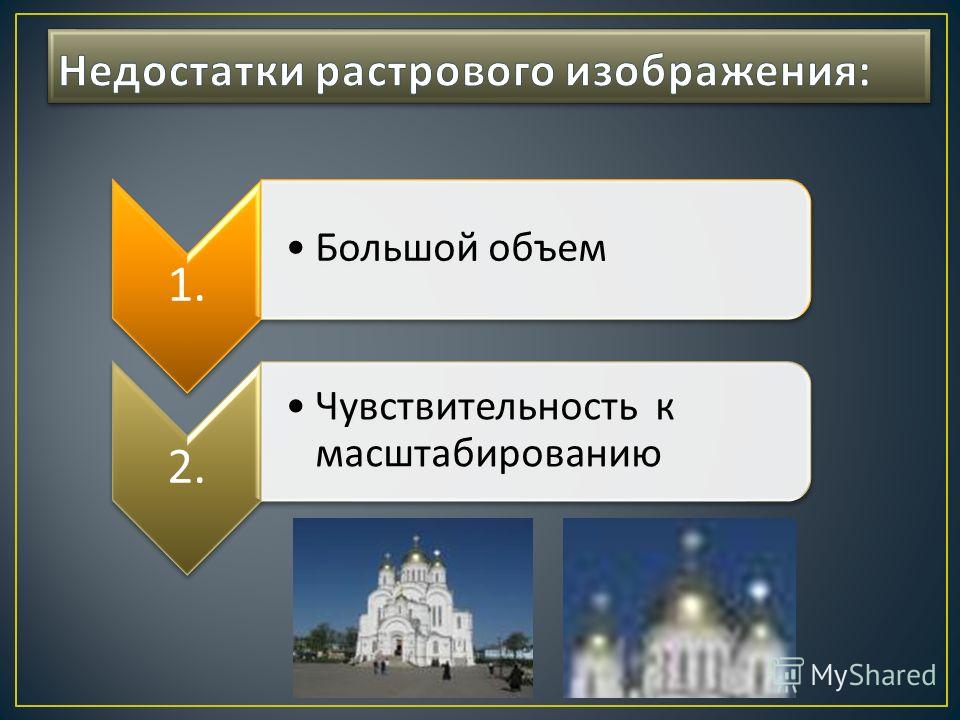 Недостатки растрового изображения:

1.

• Большой объем

2.

• Чувствительность к масштабированию

MyShared